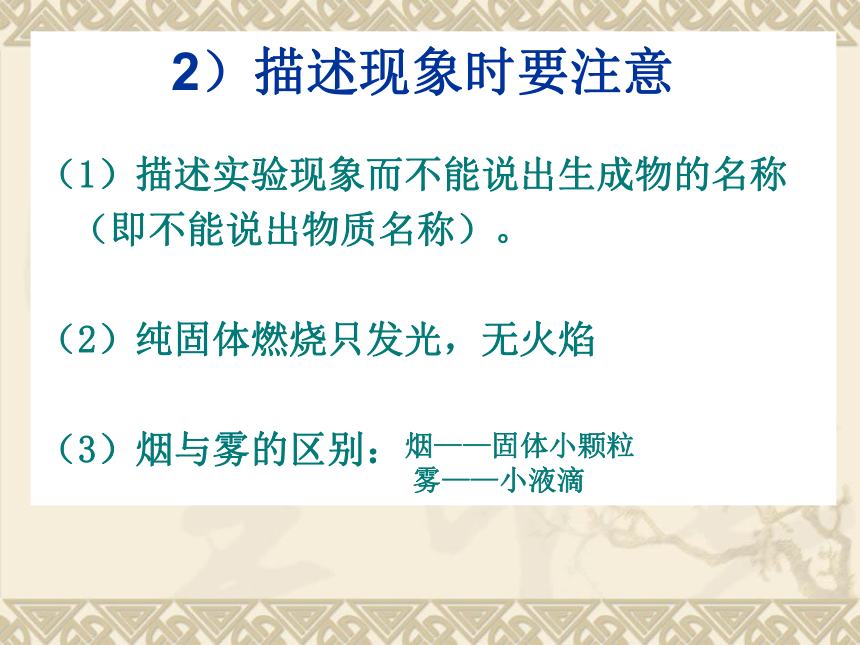 2）描述现象时要注意

（1）描述实验现象而不能说出生成物的名称（即不能说出物质名称）。

（2）纯固体燃烧只发光，无火焰

（3）烟与雾的区别：烟——固体小颗粒
雾——小液滴